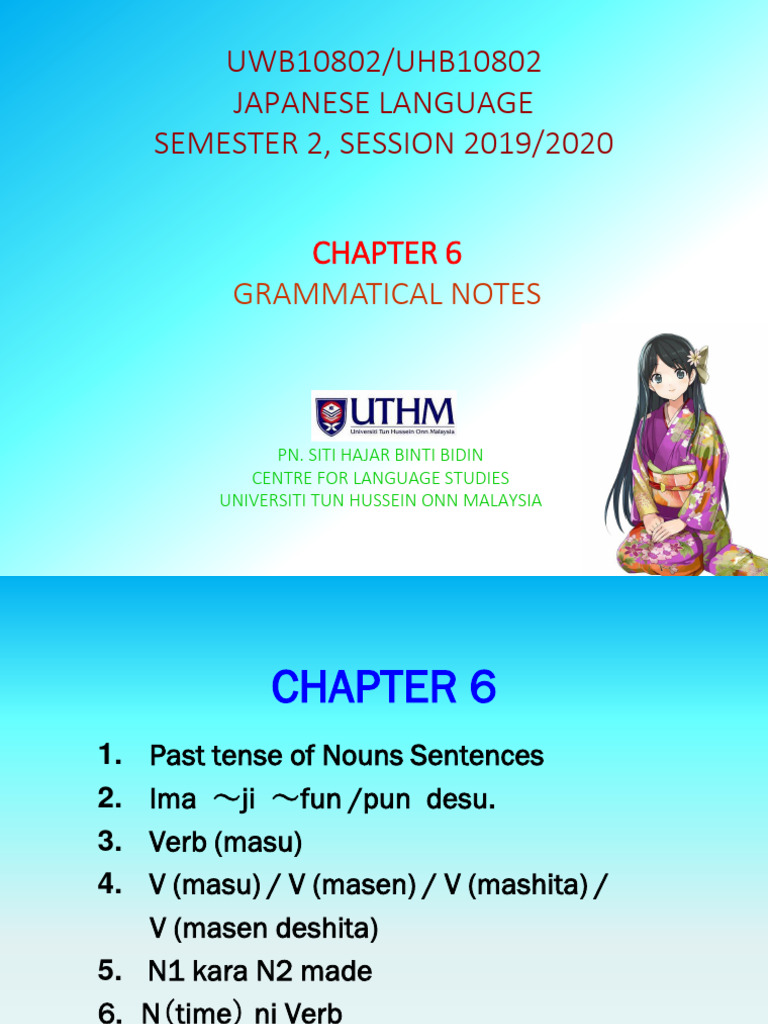 UWB10802/UHB10802
JAPANESE LANGUAGE
SEMESTER 2, SESSION 2019/2020

CHAPTER 6
GRAMMATICAL NOTES

UTHM
Universiti Tun Hussein Onn Malaysia

PN. SITI HAJAR BINTI BIDIN
CENTRE FOR LANGUAGE STUDIES
UNIVERSITI TUN HUSSEIN ONN MALAYSIA

CHAPTER 6

1. Past tense of Nouns Sentences
2. Ima ～ji ～fun /pun desu.
3. Verb (masu)
4. V (masu) / V (masen) / V (mashita) / V (masen deshita)
5. N1 kara N2 made
6. N（time）ni Verb